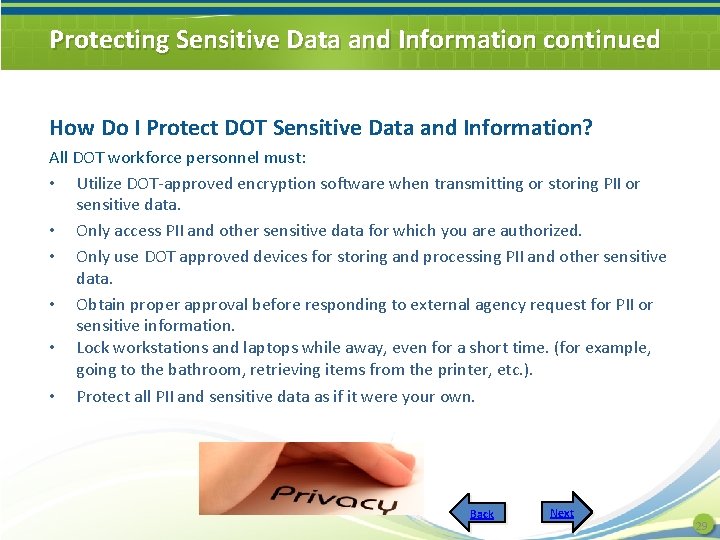 Protecting Sensitive Data and Information continued

How Do I Protect DOT Sensitive Data and Information?

All DOT workforce personnel must:

• Utilize DOT-approved encryption software when transmitting or storing PII or sensitive data.

• Only access PII and other sensitive data for which you are authorized.

• Only use DOT approved devices for storing and processing PII and other sensitive data.

• Obtain proper approval before responding to external agency request for PII or sensitive information.

• Lock workstations and laptops while away, even for a short time. (for example, going to the bathroom, retrieving items from the printer, etc.).

• Protect all PII and sensitive data as if it were your own.

Privacy

Back

Next

29